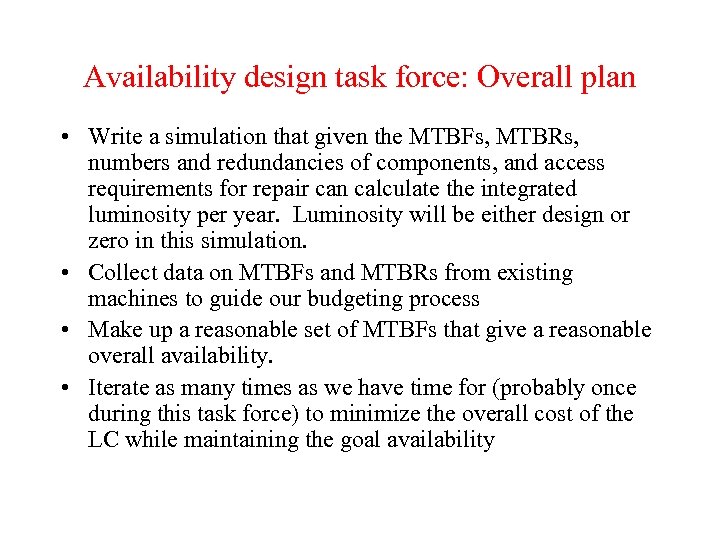 Availability design task force: Overall plan

• Write a simulation that given the MTBFs, MTBRs, numbers and redundancies of components, and access requirements for repair can calculate the integrated luminosity per year. Luminosity will be either design or zero in this simulation.

• Collect data on MTBFs and MTBRs from existing machines to guide our budgeting process

• Make up a reasonable set of MTBFs that give a reasonable overall availability.

• Iterate as many times as we have time for (probably once during this task force) to minimize the overall cost of the LC while maintaining the goal availability